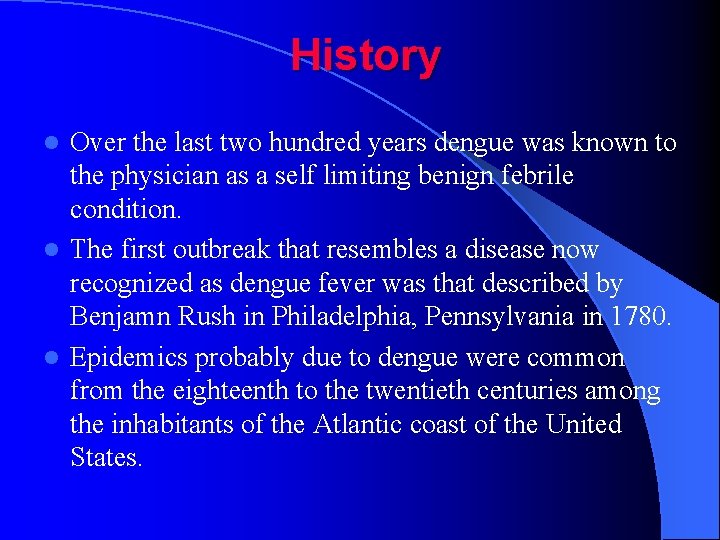 History

- Over the last two hundred years dengue was known to the physician as a self limiting benign febrile condition.
- The first outbreak that resembles a disease now recognized as dengue fever was that described by Benjamn Rush in Philadelphia, Pennsylvania in 1780.
- Epidemics probably due to dengue were common from the eighteenth to the twentieth centuries among the inhabitants of the Atlantic coast of the United States.